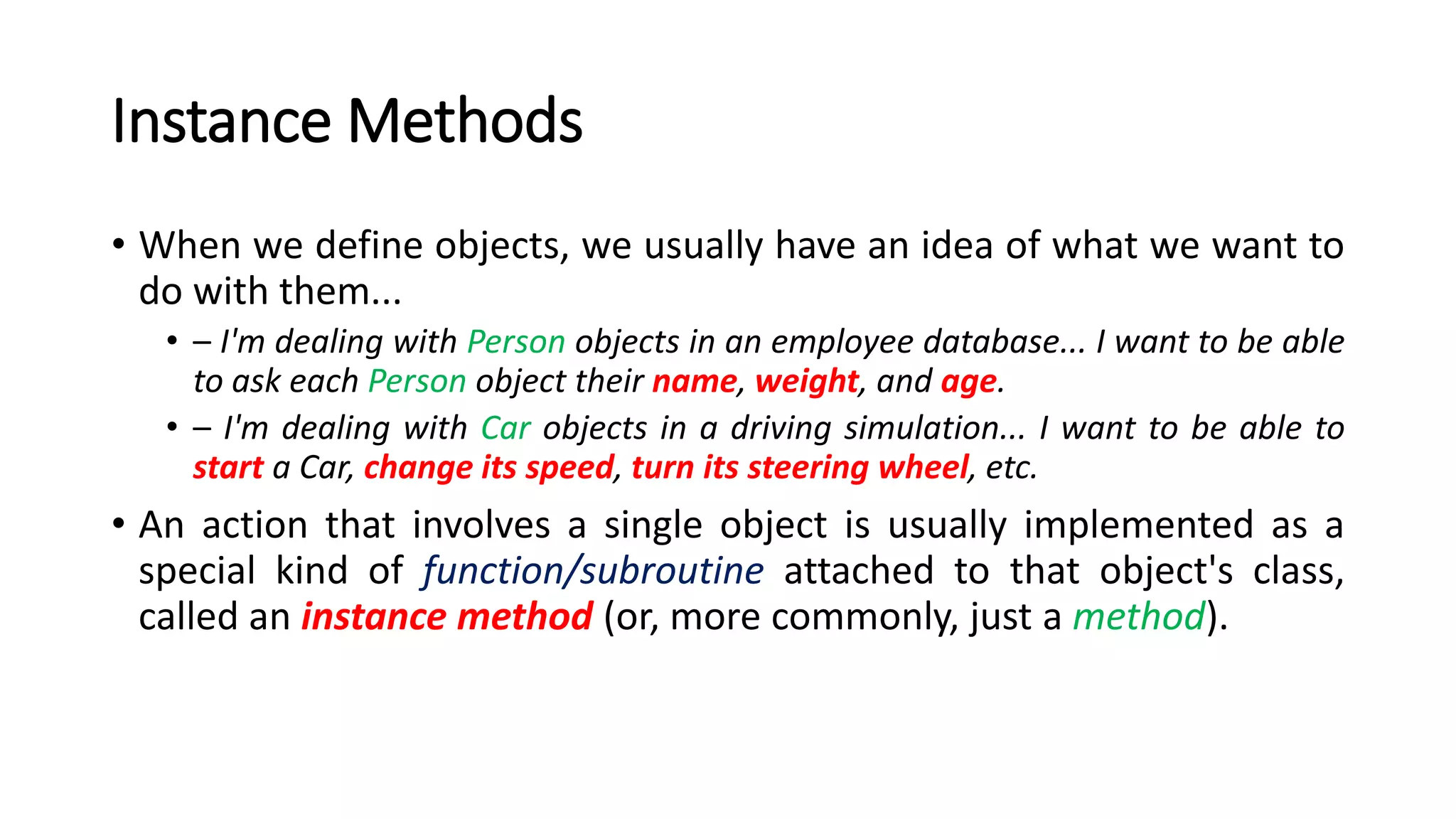 Instance Methods

• When we define objects, we usually have an idea of what we want to do with them...

• – I'm dealing with Person objects in an employee database... I want to be able to ask each Person object their name, weight, and age.

• – I'm dealing with Car objects in a driving simulation... I want to be able to start a Car, change its speed, turn its steering wheel, etc.

• An action that involves a single object is usually implemented as a special kind of function/subroutine attached to that object's class, called an instance method (or, more commonly, just a method).